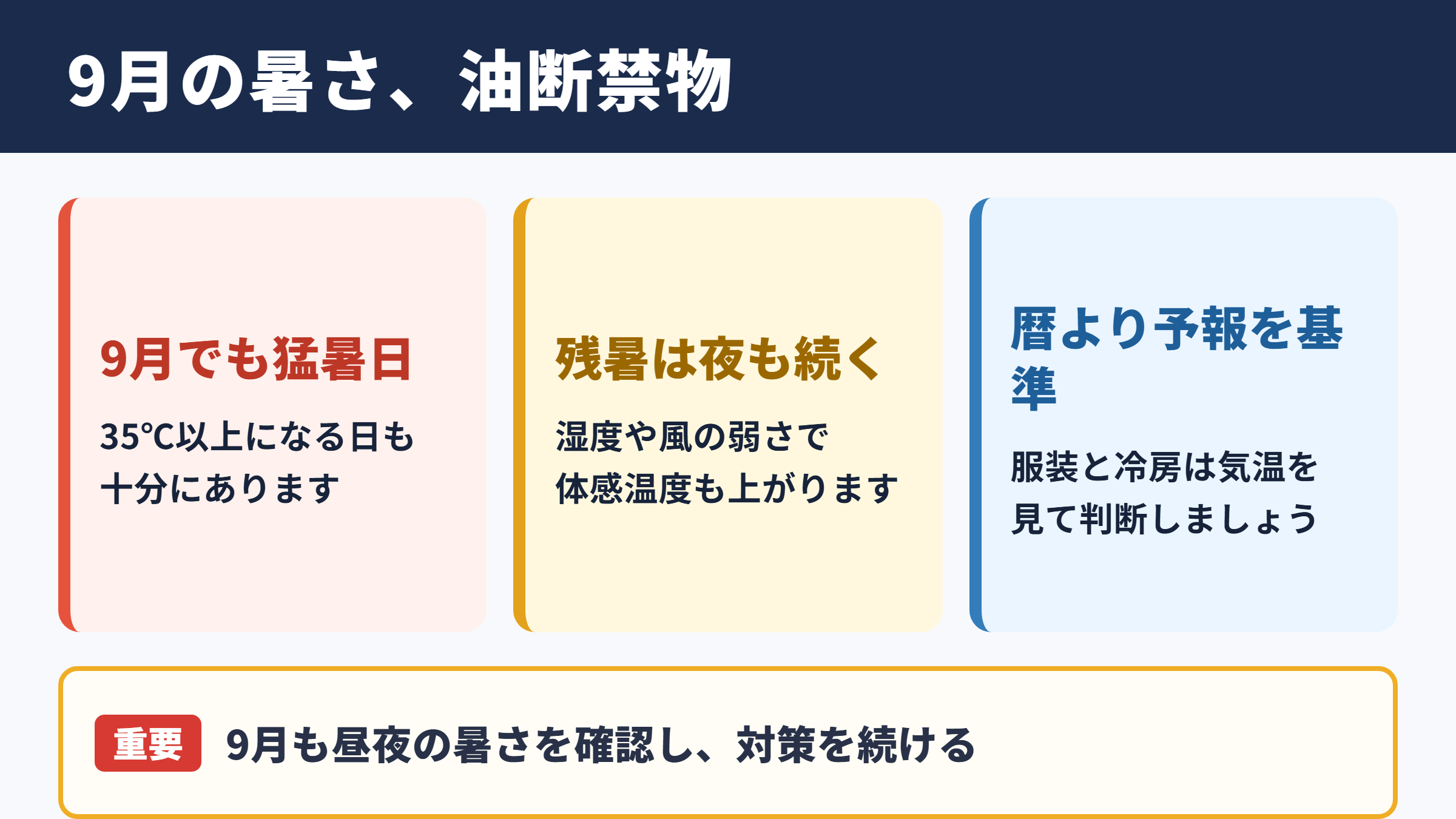 9月の暑さ、油断禁物

9月でも猛暑日

35℃以上になる日も十分にあります

残暑は夜も続く

湿度や風の弱さで体感温度も上がります

暦より予報を基準

服装と冷房は気温を見て判断しましょう

重要 9月も昼夜の暑さを確認し、対策を続ける